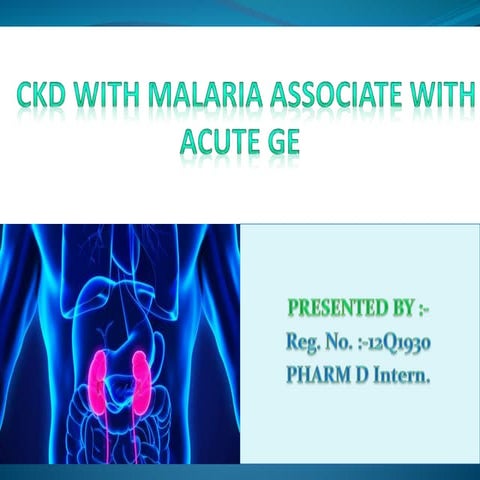 CKD WITH MALARIA ASSOCIATE WITH ACUTE GE

PRESENTED BY :-
Reg. No. :-12Q1930
PHARM D Intern.